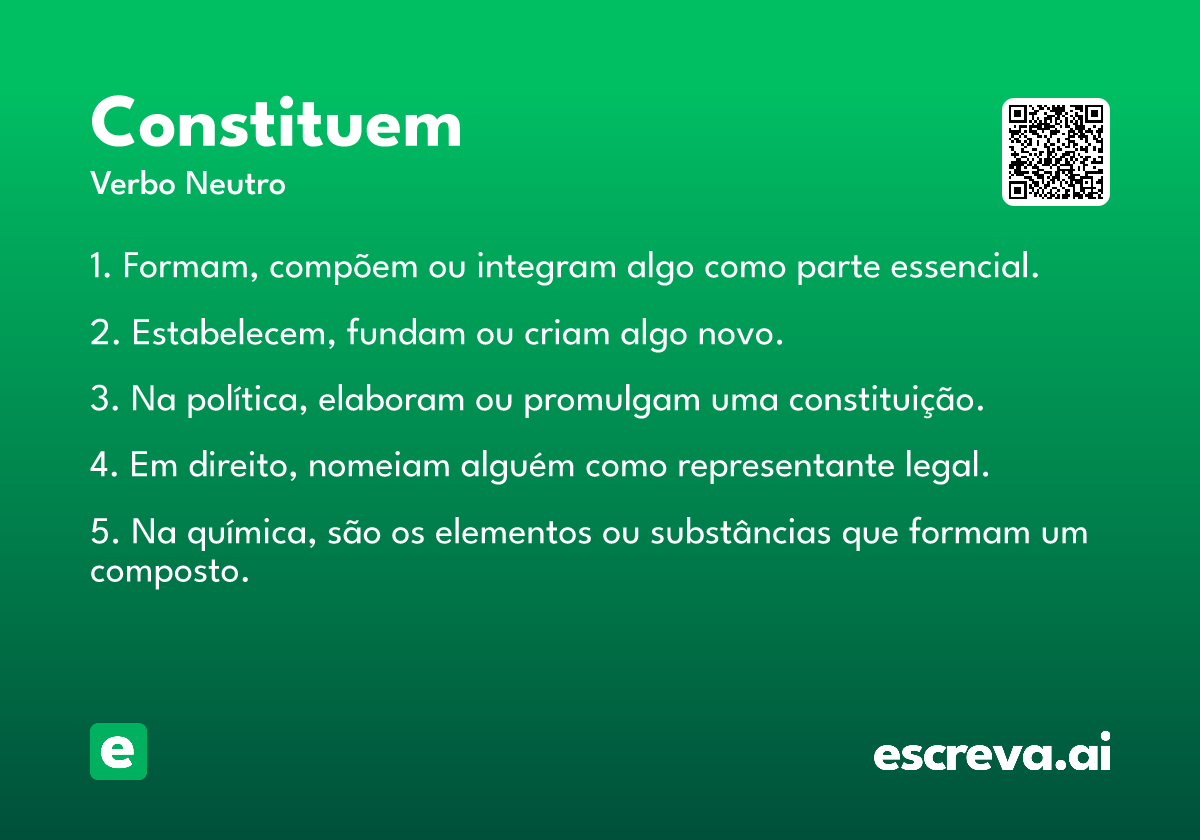 Constituem
Verbo Neutro

1. Formam, compõem ou integram algo como parte essencial.

2. Estabelecem, fundam ou criam algo novo.

3. Na política, elaboram ou promulgam uma constituição.

4. Em direito, nomeiam alguém como representante legal.

5. Na química, são os elementos ou substâncias que formam um composto.

e

escreva.ai